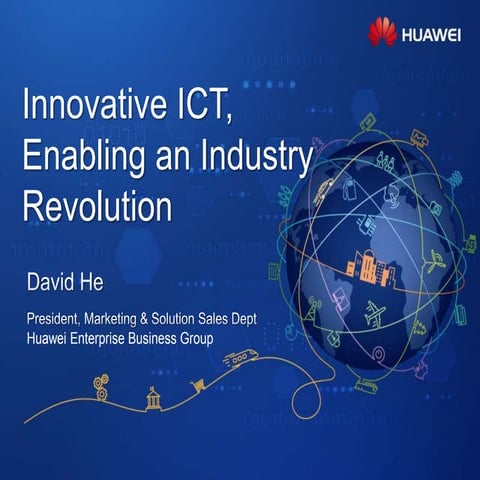 HUAWEI

Innovative ICT, Enabling an Industry Revolution

David He

President, Marketing & Solution Sales Dept
Huawei Enterprise Business Group